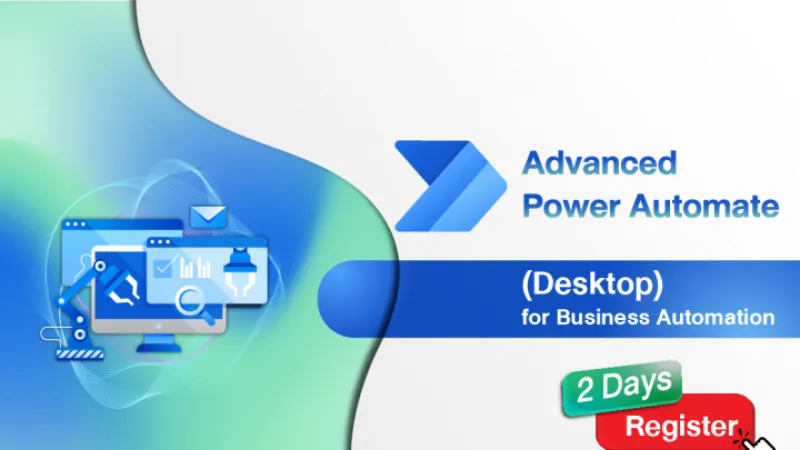 Advanced
Power Automate

(Desktop)
for Business Automation

2 Days
Register